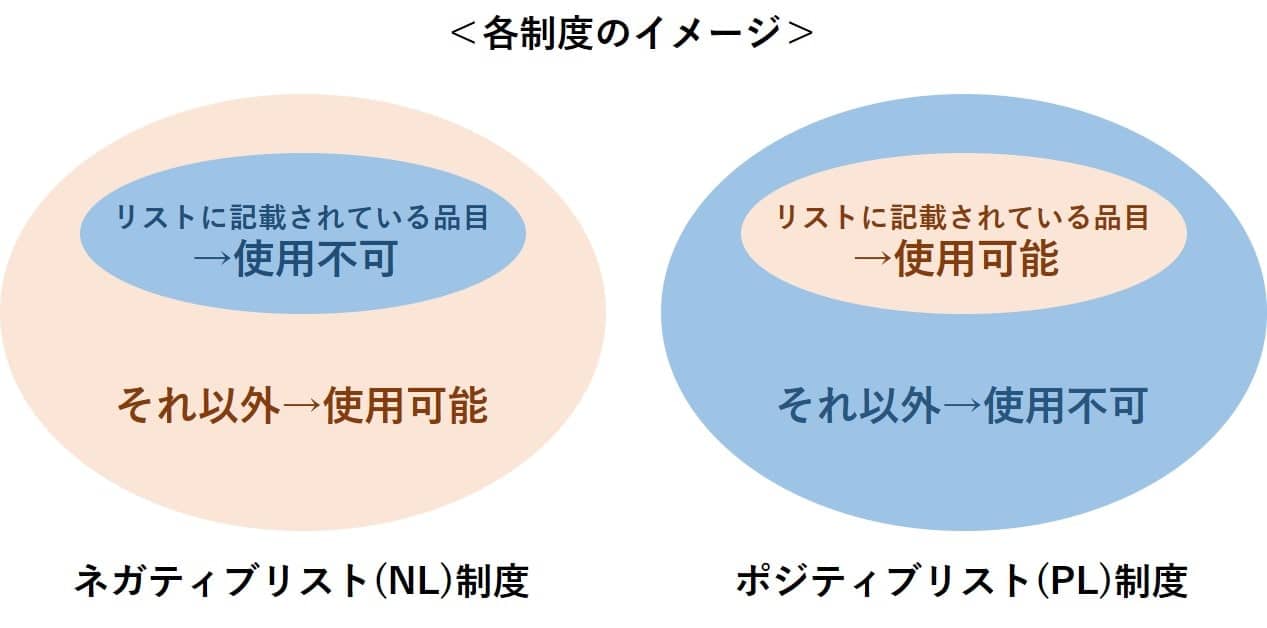 ＜各制度のイメージ＞

リストに記載されている品目
→使用不可

それ以外→使用可能

ネガティブリスト(NL)制度

リストに記載されている品目
→使用可能

それ以外→使用不可

ポジティブリスト(PL)制度